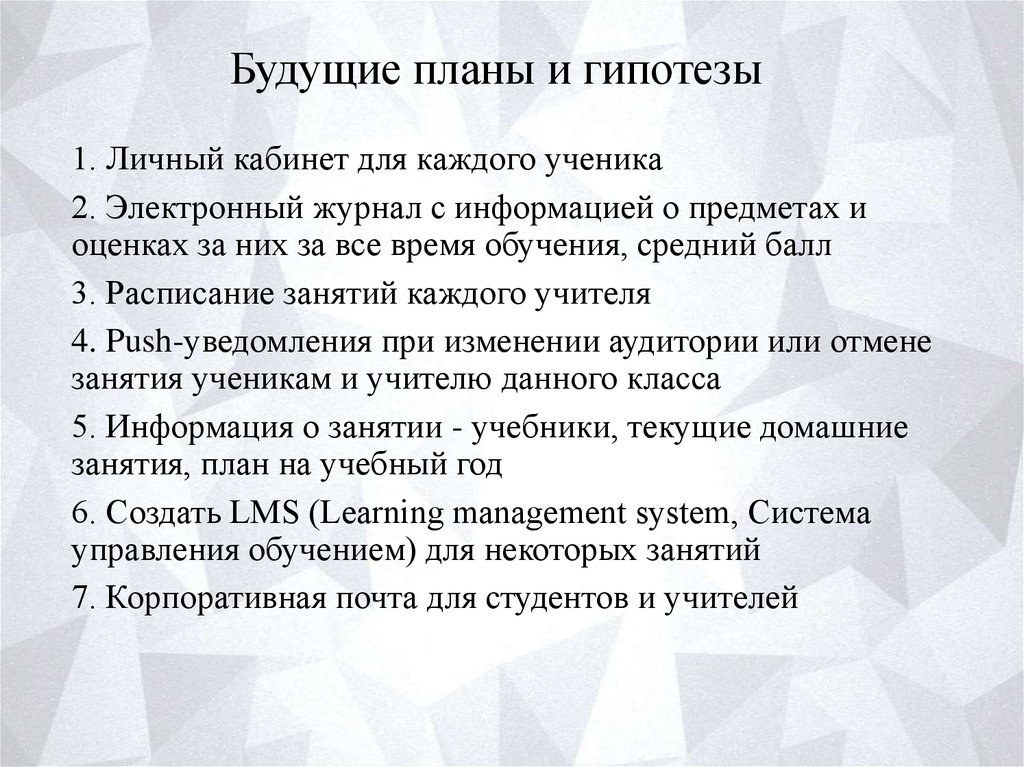 Будущие планы и гипотезы

1. Личный кабинет для каждого ученика

2. Электронный журнал с информацией о предметах и оценках за них за все время обучения, средний балл

3. Расписание занятий каждого учителя

4. Push-уведомления при изменении аудитории или отмене занятия ученикам и учителю данного класса

5. Информация о занятии - учебники, текущие домашние занятия, план на учебный год

6. Создать LMS (Learning management system, Система управления обучением) для некоторых занятий

7. Корпоративная почта для студентов и учителей